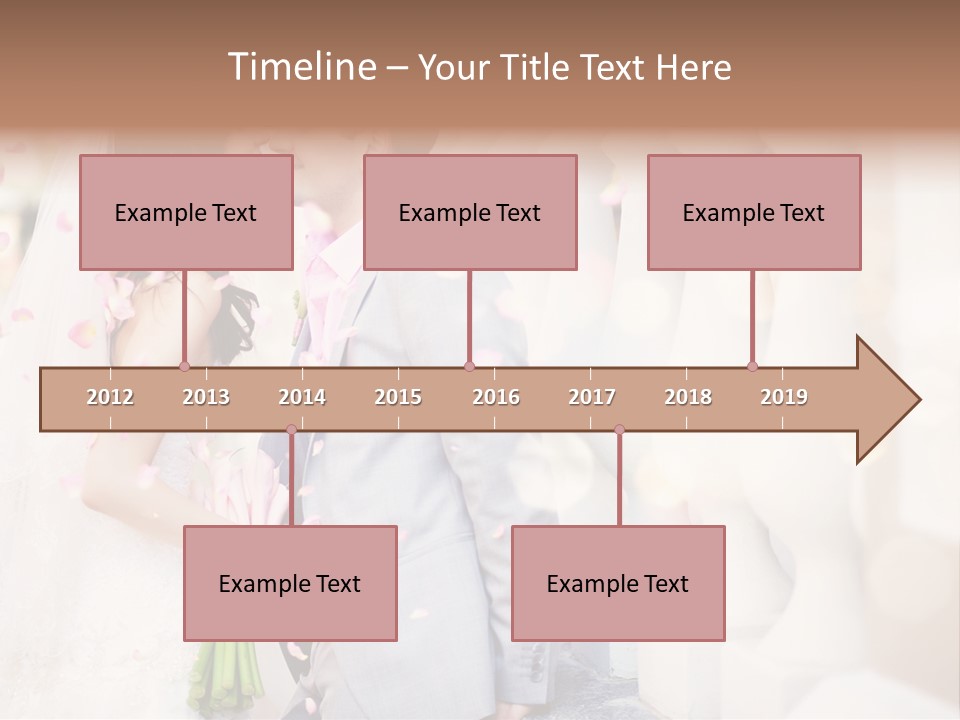 Timeline – Your Title Text Here

Example Text

Example Text

Example Text

2012 2013 2014 2015 2016 2017 2018 2019

Example Text

Example Text